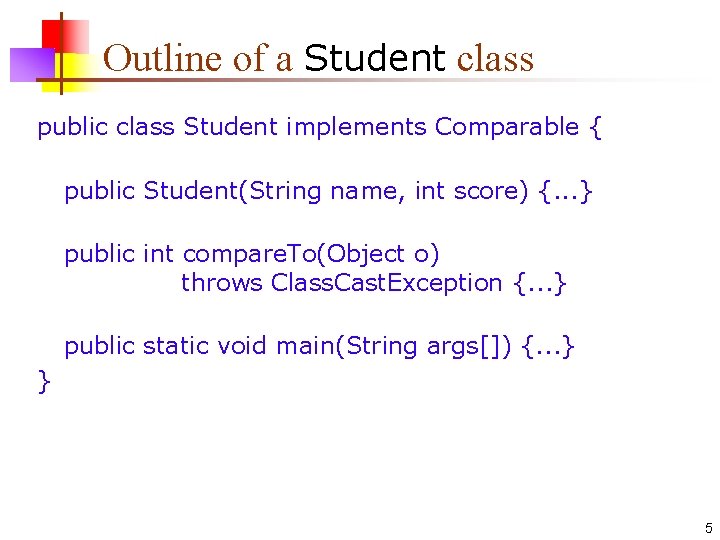 Outline of a Student class

public class Student implements Comparable {

public Student(String name, int score) {...}

public int compareTo(Object o)
throws ClassCastException {...}

public static void main(String args[]) {...}
}

5